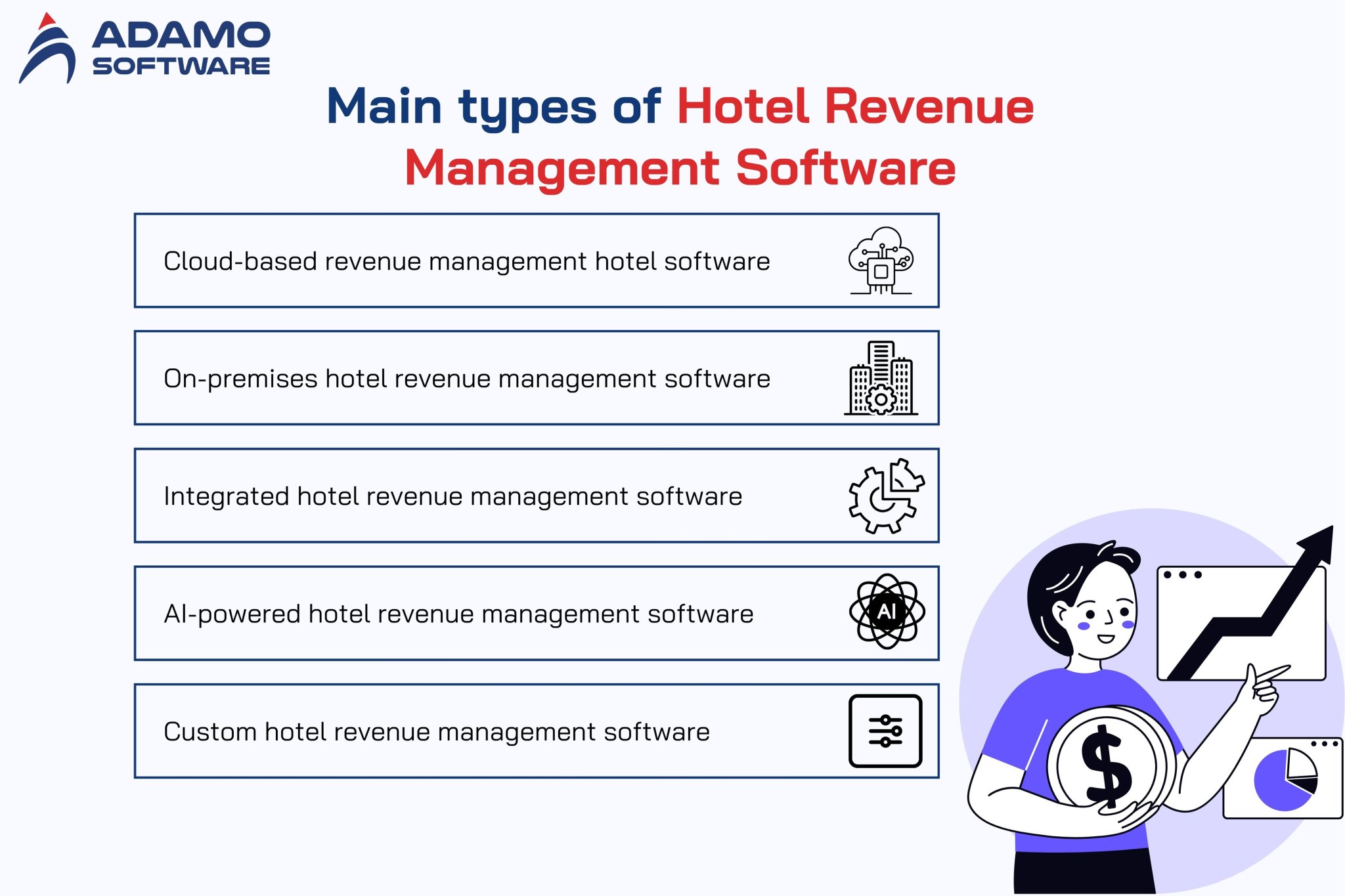 ADAMO SOFTWARE

Main types of Hotel Revenue Management Software

Cloud-based revenue management hotel software

On-premises hotel revenue management software

Integrated hotel revenue management software

AI-powered hotel revenue management software

AI

Custom hotel revenue management software

$